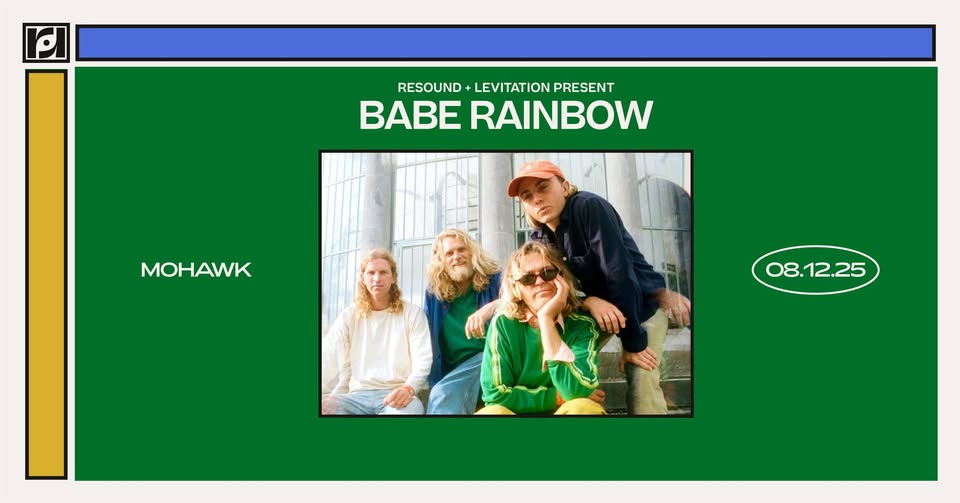 RESOUND + LEVITATION PRESENT
BABE RAINBOW

MOHAWK

08.12.25